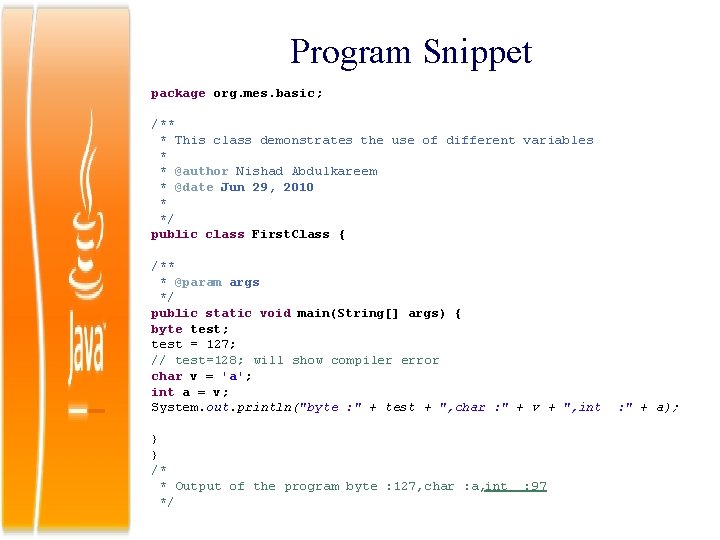 Java

Program Snippet

package org.mes.basic;

/**
 * This class demonstrates the use of different variables
 *
 * @author Nishad Abdulkareem
 * @date Jun 29, 2010
 *
 */
public class FirstClass {

/**
 * @param args
 */
public static void main(String[] args) {
byte test;
test = 127;
// test=128; will show compiler error
char v = 'a';
int a = v;
System.out.println("byte :" + test + ",char :" + v + ",int  :" + a);

}
}
/*
 * Output of the program byte :127,char :a,int  :97
 */